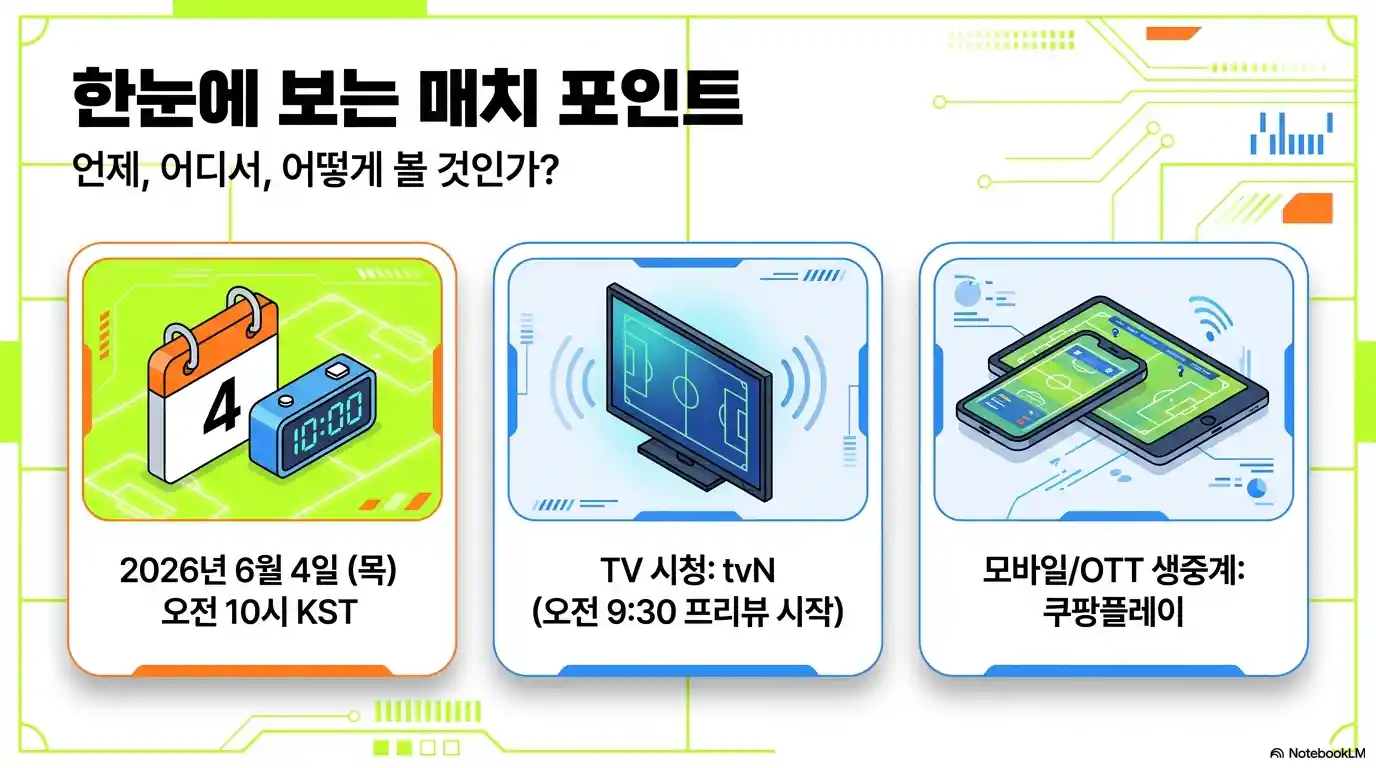 한눈에 보는 매치 포인트

언제, 어디서, 어떻게 볼 것인가?

4

10:00

2026년 6월 4일 (목)
오전 10시 KST

TV 시청: tvN
(오전 9:30 프리뷰 시작)

모바일/OTT 생중계:
쿠팡플레이

NotebookLM